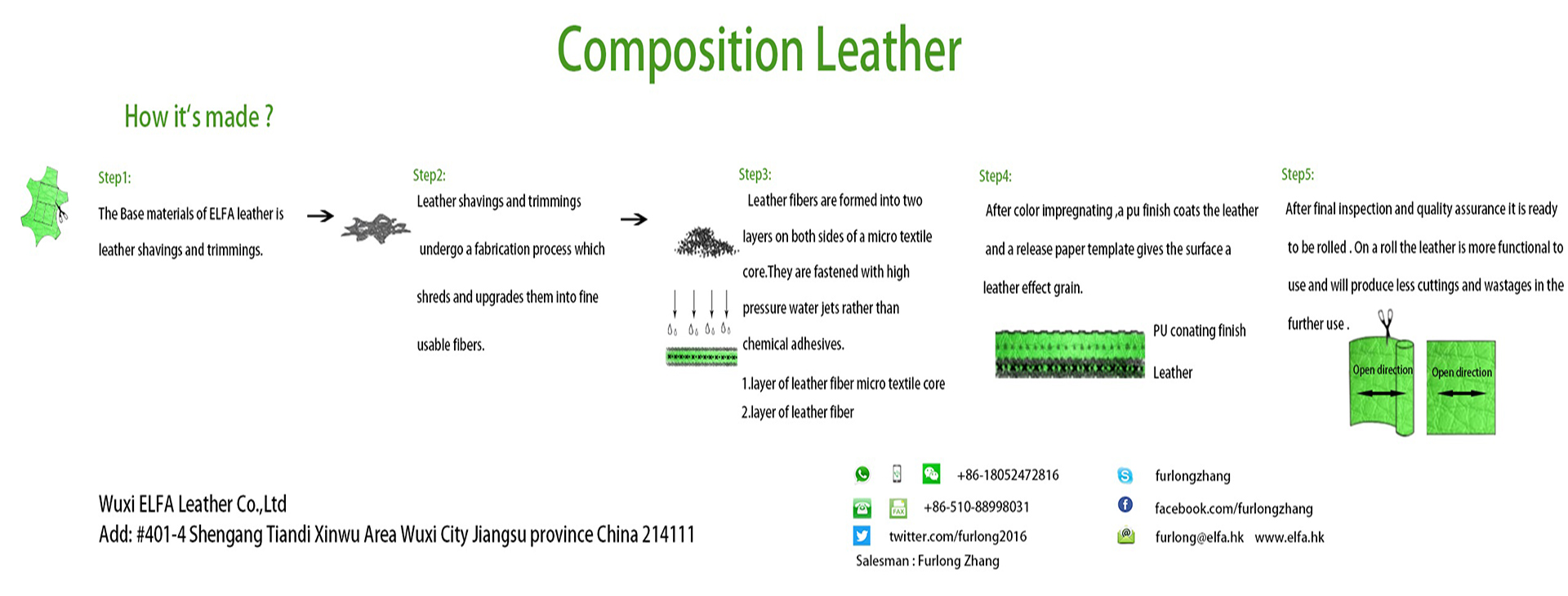 Composition Leather

How it's made ?

Step1:

The Base materials of ELFA leather is leather shavings and trimmings.

Step2:

Leather shavings and trimmings undergo a fabrication process which shreds and upgrades them into fine usable fibers.

Step3:

Leather fibers are formed into two layers on both sides of a micro textile core.They are fastened with high pressure water jets rather than chemical adhesives.

1.layer of leather fiber micro textile core
2.layer of leather fiber

Step4:

After color impregnating ,a pu finish coats the leather and a release paper template gives the surface a leather effect grain.

PU conating finish

Leather

Step5:

After final inspection and quality assurance it is ready to be rolled . On a roll the leather is more functional to use and will produce less cuttings and wastages in the further use .

Open direction

Open direction

Wuxi ELFA Leather Co.,Ltd
Add: #401-4 Shengang Tiandi Xinwu Area Wuxi City Jiangsu province China 214111

+86-18052472816

FAX +86-510-88998031

twitter.com/furlong2016

Salesman : Furlong Zhang

furlongzhang

facebook.com/furlongzhang

furlong@elfa.hk www.elfa.hk